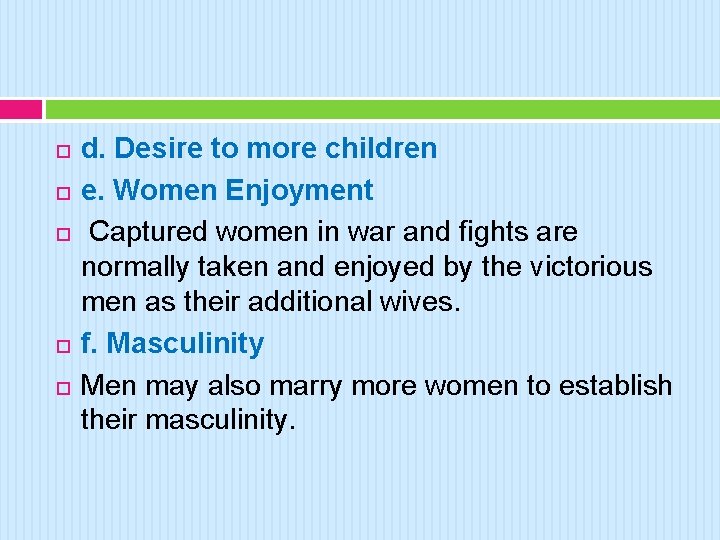 d. Desire to more children

e. Women Enjoyment

Captured women in war and fights are normally taken and enjoyed by the victorious men as their additional wives.

f. Masculinity

Men may also marry more women to establish their masculinity.